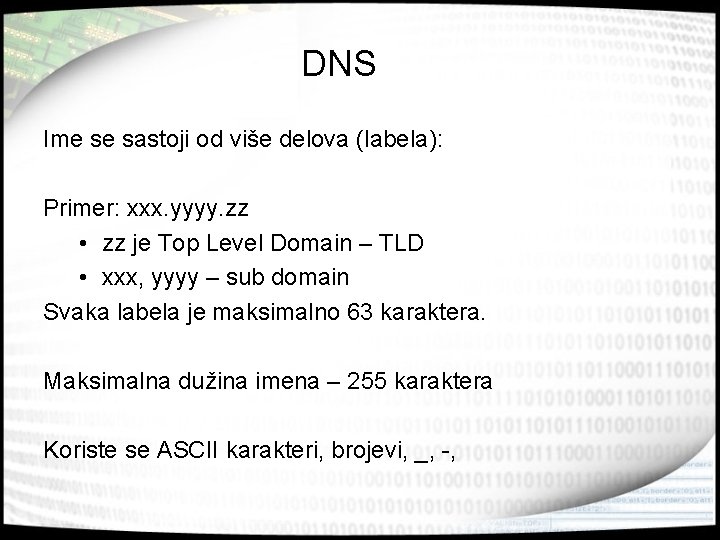 DNS

Ime se sastoji od više delova (labela):

Primer: xxx.yyyy.zz
• zz je Top Level Domain – TLD
• xxx, yyyy – sub domain
Svaka labela je maksimalno 63 karaktera.

Maksimalna dužina imena – 255 karaktera

Koriste se ASCII karakteri, brojevi, _,-,